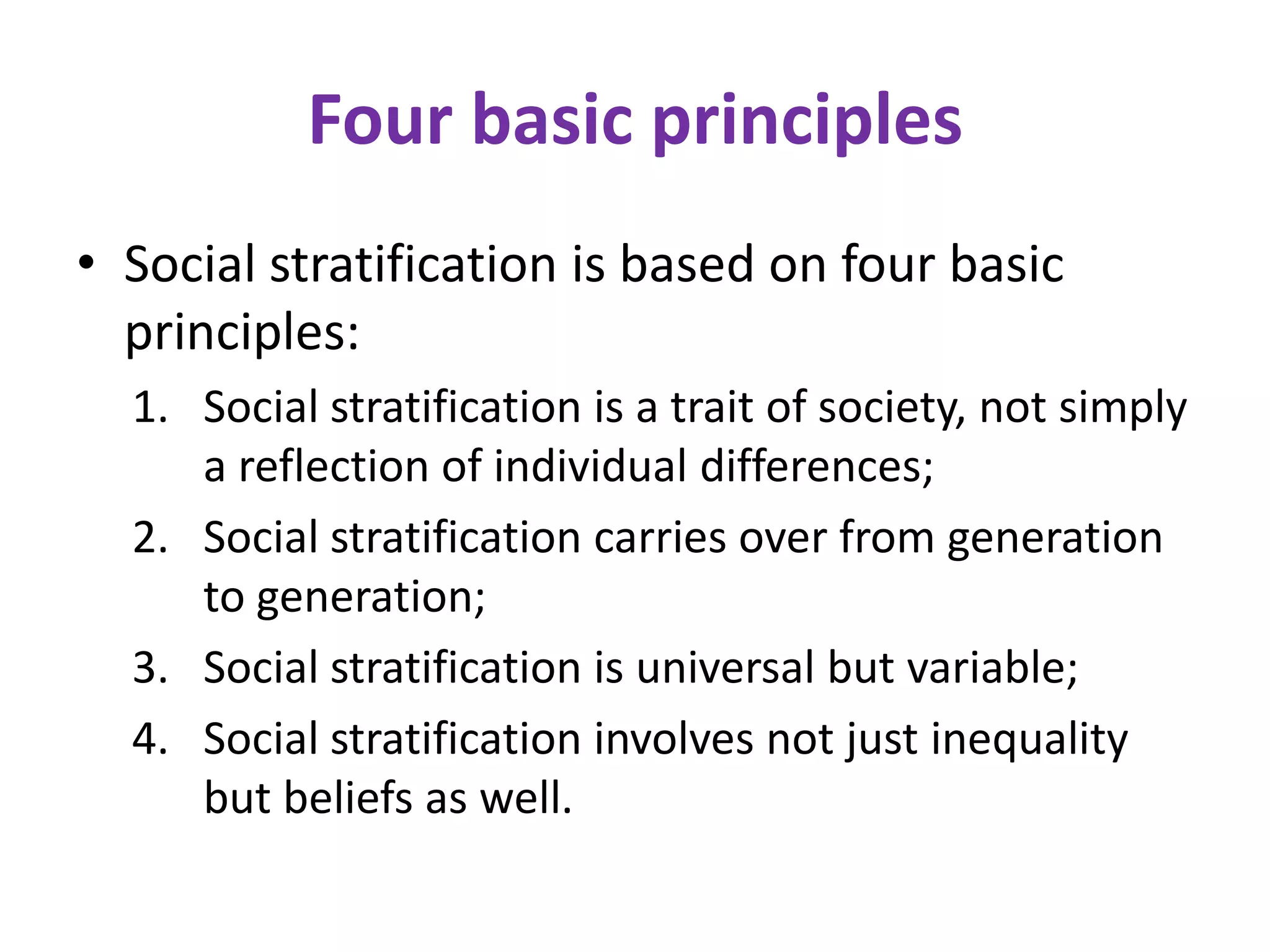 Four basic principles

• Social stratification is based on four basic principles:

1. Social stratification is a trait of society, not simply a reflection of individual differences;
2. Social stratification carries over from generation to generation;
3. Social stratification is universal but variable;
4. Social stratification involves not just inequality but beliefs as well.